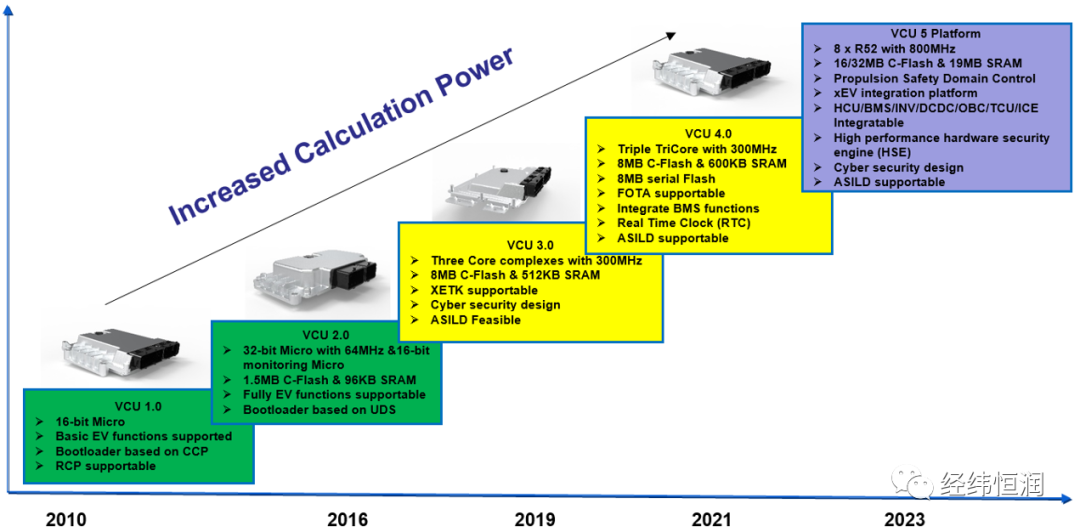 Increased Calculation Power

VCU 1.0
➢ 16-bit Micro
➢ Basic EV functions supported
➢ Bootloader based on CCP
➢ RCP supportable

VCU 2.0
➢ 32-bit Micro with 64MHz &16-bit monitoring Micro
➢ 1.5MB C-Flash & 96KB SRAM
➢ Fully EV functions supportable
➢ Bootloader based on UDS

VCU 3.0
➢ Three Core complexes with 300MHz
➢ 8MB C-Flash & 512KB SRAM
➢ XETK supportable
➢ Cyber security design
➢ ASILD Feasible

VCU 4.0
➢ Triple TriCore with 300MHz
➢ 8MB C-Flash & 600KB SRAM
➢ 8MB serial Flash
➢ FOTA supportable
➢ Integrate BMS functions
➢ Real Time Clock (RTC)
➢ ASILD supportable

VCU 5 Platform
➢ 8 x R52 with 800MHz
➢ 16/32MB C-Flash & 19MB SRAM
➢ Propulsion Safety Domain Control
➢ xEV integration platform
➢ HCU/BMS/INV/DCDC/OBC/TCU/ICE Integratable
➢ High performance hardware security engine (HSE)
➢ Cyber security design
➢ ASILD supportable

经纬恒润

2010 2016 2019 2021 2023